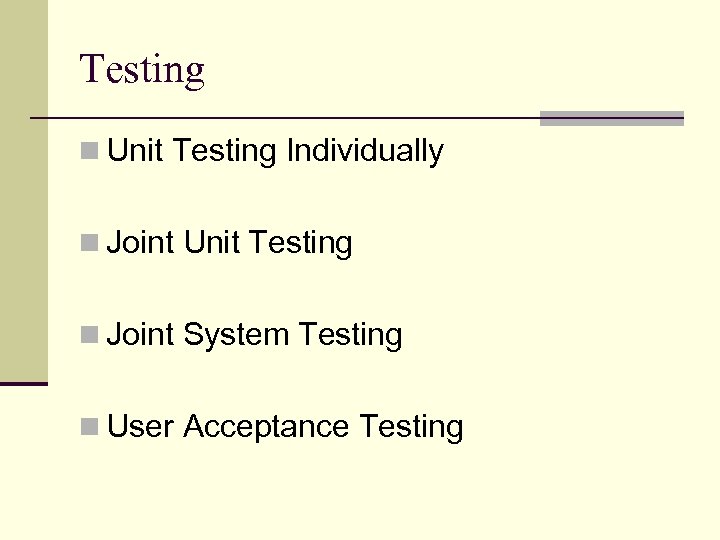 Testing

Unit Testing Individually

Joint Unit Testing

Joint System Testing

User Acceptance Testing